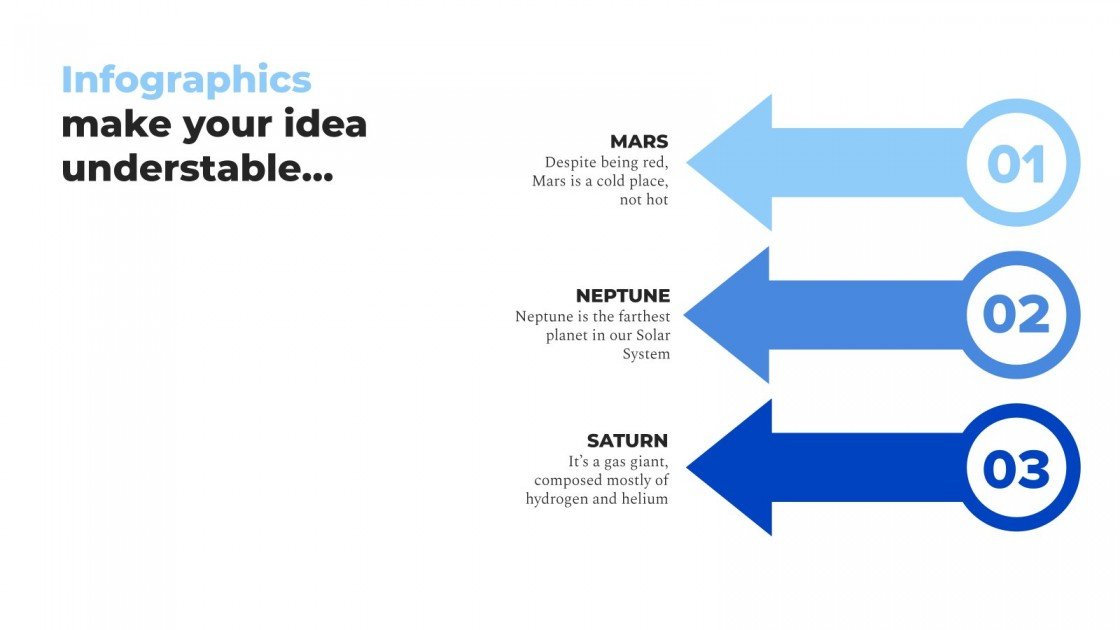 Infographics make your idea understable...

MARS
Despite being red, Mars is a cold place, not hot

01

NEPTUNE
Neptune is the farthest planet in our Solar System

02

SATURN
It's a gas giant, composed mostly of hydrogen and helium

03